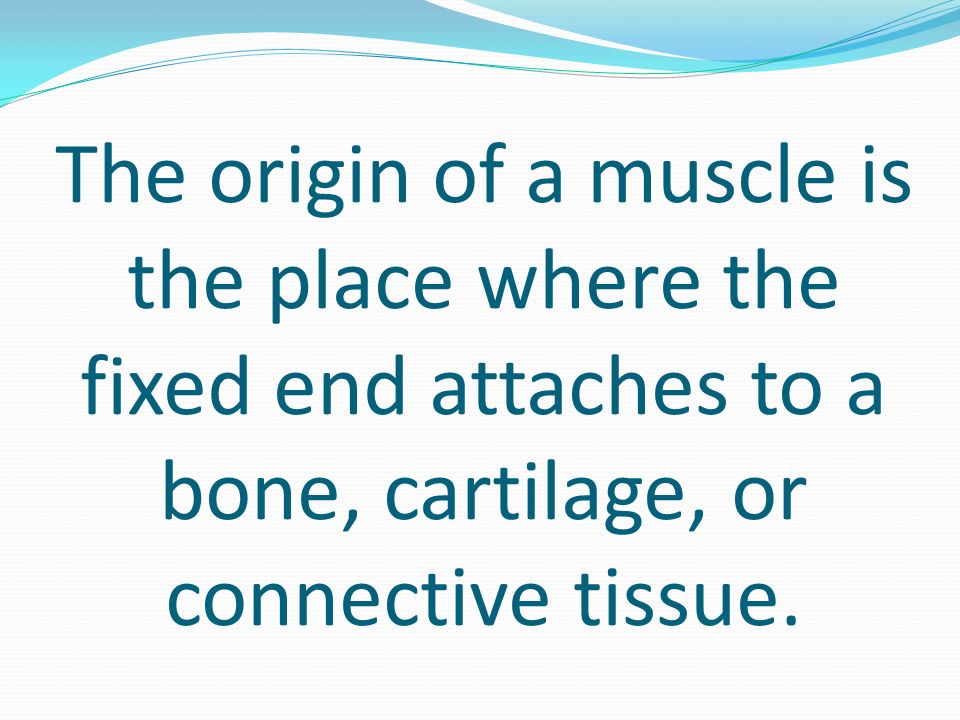 The origin of a muscle is the place where the fixed end attaches to a bone, cartilage, or connective tissue.